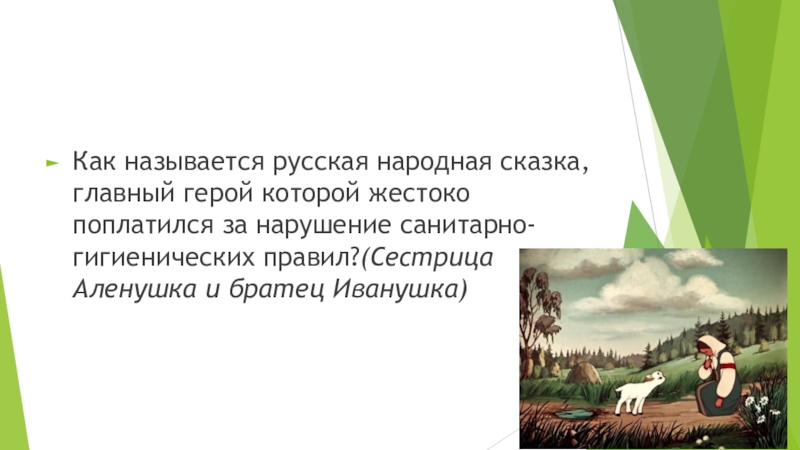 Как называется русская народная сказка, главный герой которой жестоко поплатился за нарушение санитарно-гигиенических правил?(Сестрица Аленушка и братец Иванушка)